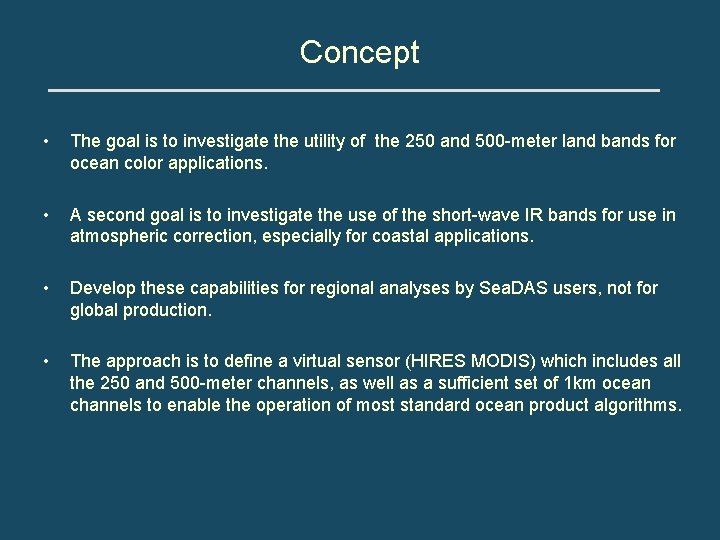 Concept

• The goal is to investigate the utility of the 250 and 500-meter land bands for ocean color applications.

• A second goal is to investigate the use of the short-wave IR bands for use in atmospheric correction, especially for coastal applications.

• Develop these capabilities for regional analyses by SeaDAS users, not for global production.

• The approach is to define a virtual sensor (HIRES MODIS) which includes all the 250 and 500-meter channels, as well as a sufficient set of 1km ocean channels to enable the operation of most standard ocean product algorithms.